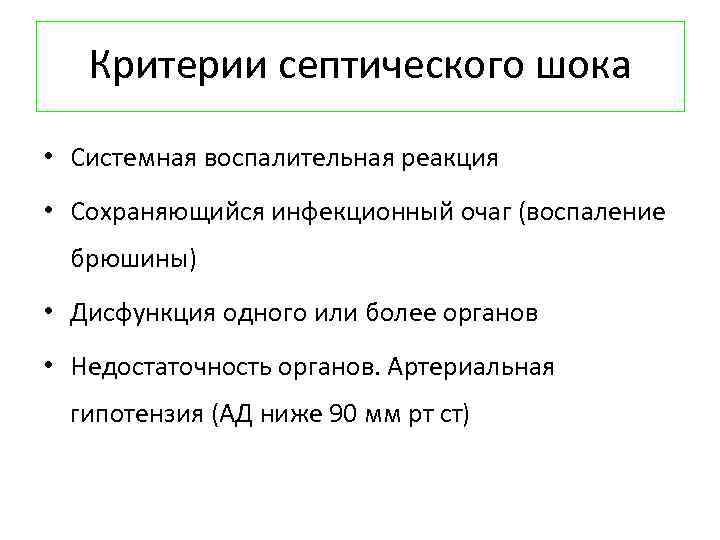 Критерии септического шока

• Системная воспалительная реакция
• Сохраняющийся инфекционный очаг (воспаление брюшины)
• Дисфункция одного или более органов
• Недостаточность органов. Артериальная гипотензия (АД ниже 90 мм рт ст)